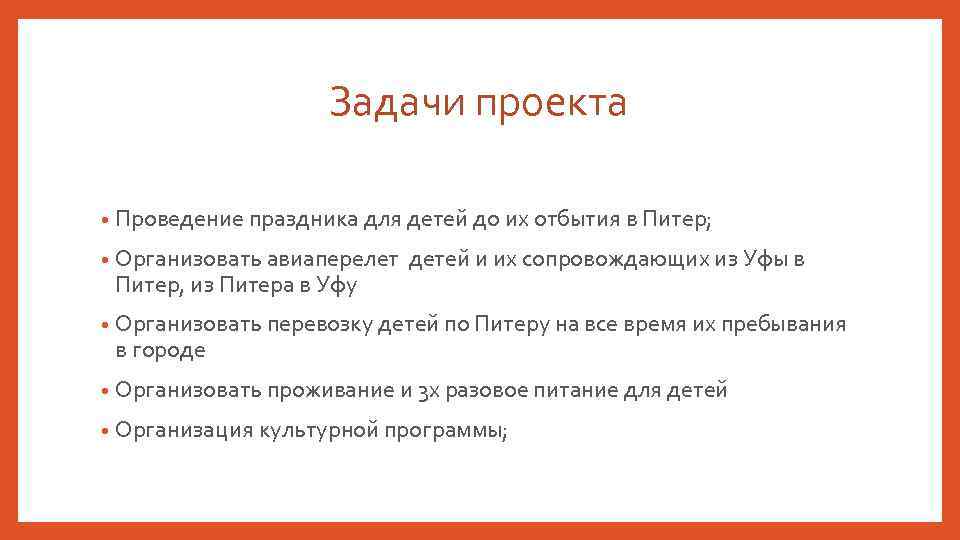 Задачи проекта

• Проведение праздника для детей до их отбытия в Питер;

• Организовать авиаперелет детей и их сопровождающих из Уфы в Питер, из Питера в Уфу

• Организовать перевозку детей по Питеру на все время их пребывания в городе

• Организовать проживание и 3х разовое питание для детей

• Организация культурной программы;